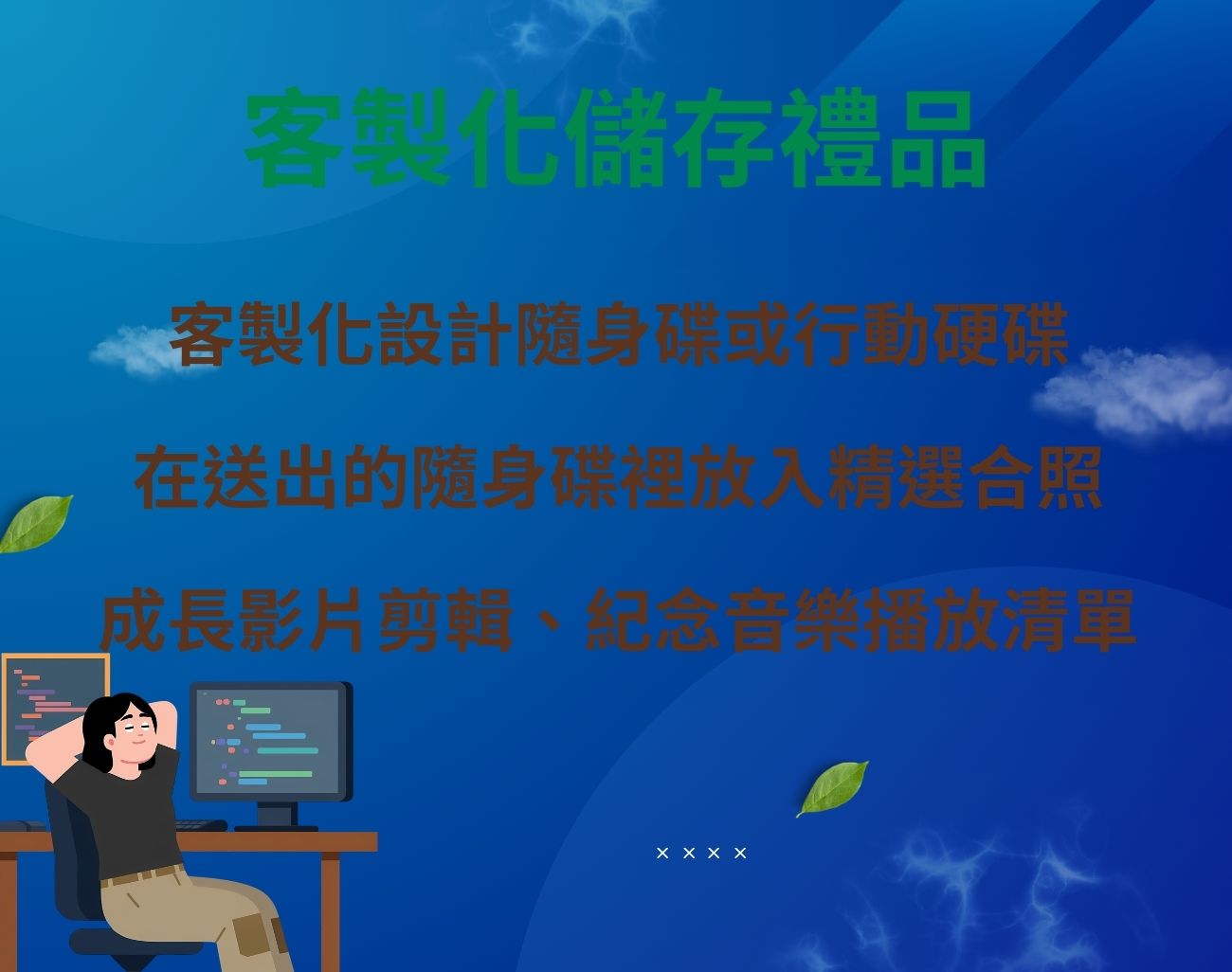 客製化儲存禮品

客製化設計隨身碟或行動硬碟

在送出的隨身碟裡放入精選合照

成長影片剪輯、紀念音樂播放清單

× × × ×